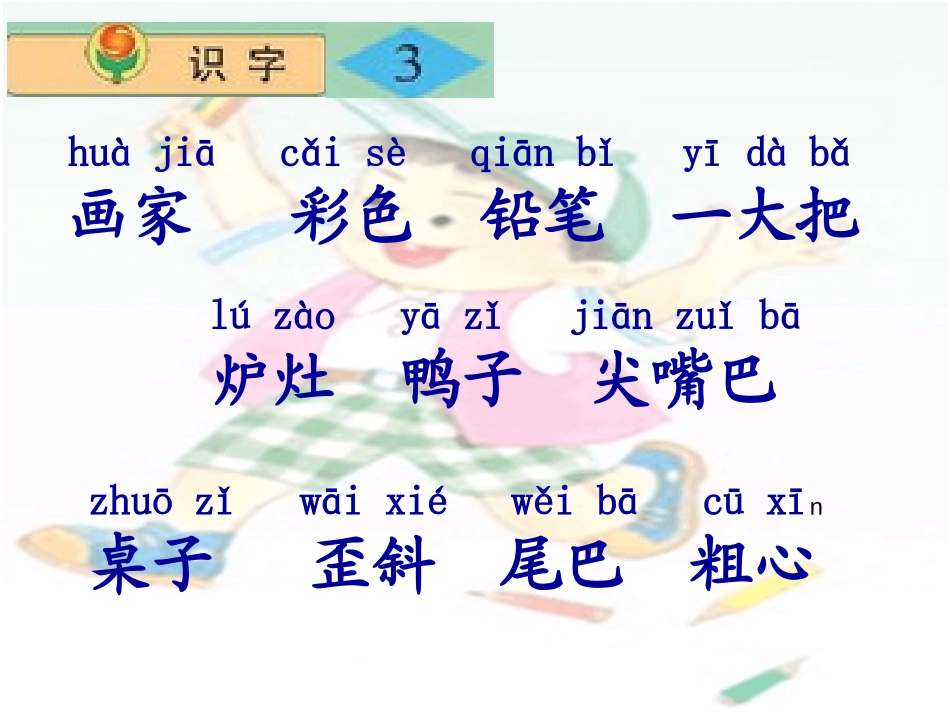 识字 3

huà jiā　cǎi sè　qiān bǐ　yī dà bǎ
画家　彩色　铅笔　一大把

lú zào　yā zǐ　jiān zuǐ bā
炉灶　鸭子　尖嘴巴

zhuō zǐ　wāi xié　wěi bā　cū xīn
桌子　歪斜　尾巴　粗心